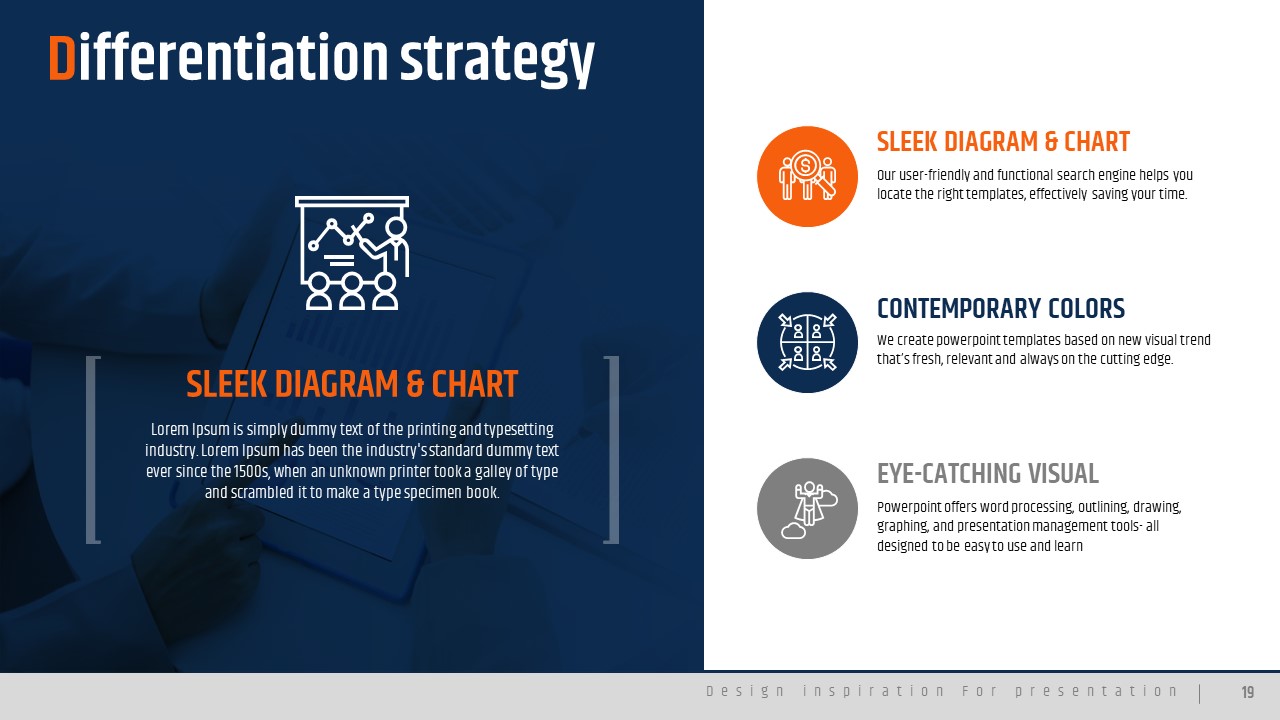 Differentiation strategy

SLEEK DIAGRAM & CHART

Lorem Ipsum is simply dummy text of the printing and typesetting industry. Lorem Ipsum has been the industry's standard dummy text ever since the 1500s, when an unknown printer took a galley of type and scrambled it to make a type specimen book.

SLEEK DIAGRAM & CHART

Our user-friendly and functional search engine helps you locate the right templates, effectively saving your time.

CONTEMPORARY COLORS

We create powerpoint templates based on new visual trend that's fresh, relevant and always on the cutting edge.

EYE-CATCHING VISUAL

Powerpoint offers word processing, outlining, drawing, graphing, and presentation management tools- all designed to be easy to use and learn

Design inspiration For presentation | 19